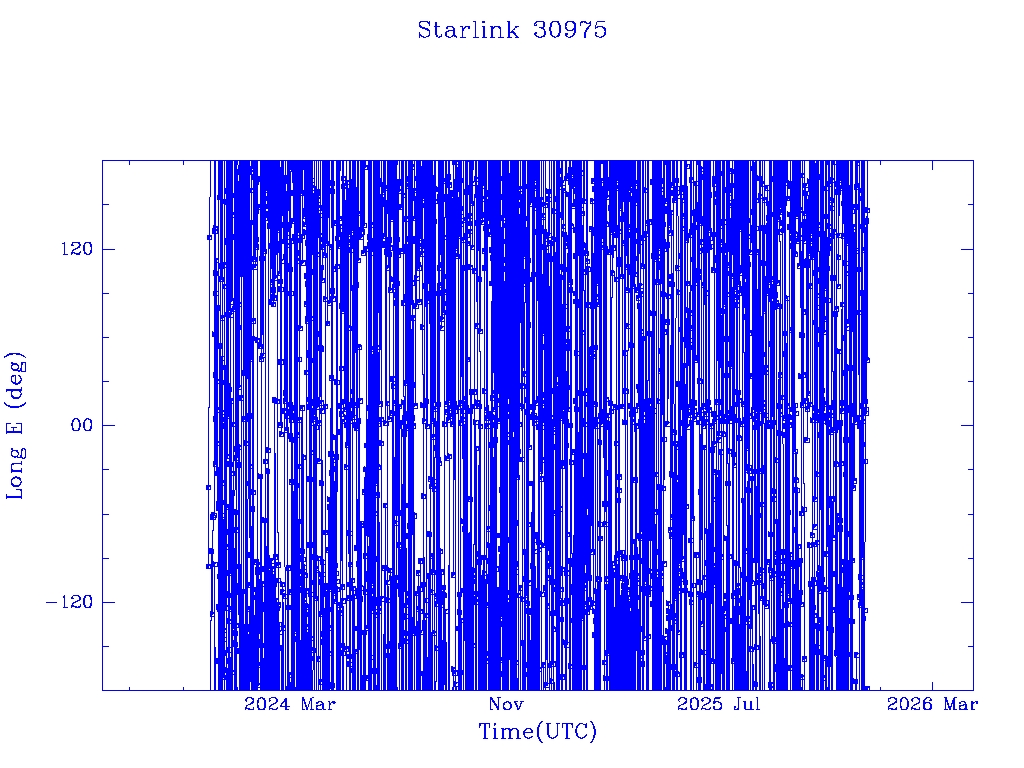 Starlink 30975

Long E (deg)

120

00

−120

2024 Mar

Nov

2025 Jul

2026 Mar

Time(UTC)